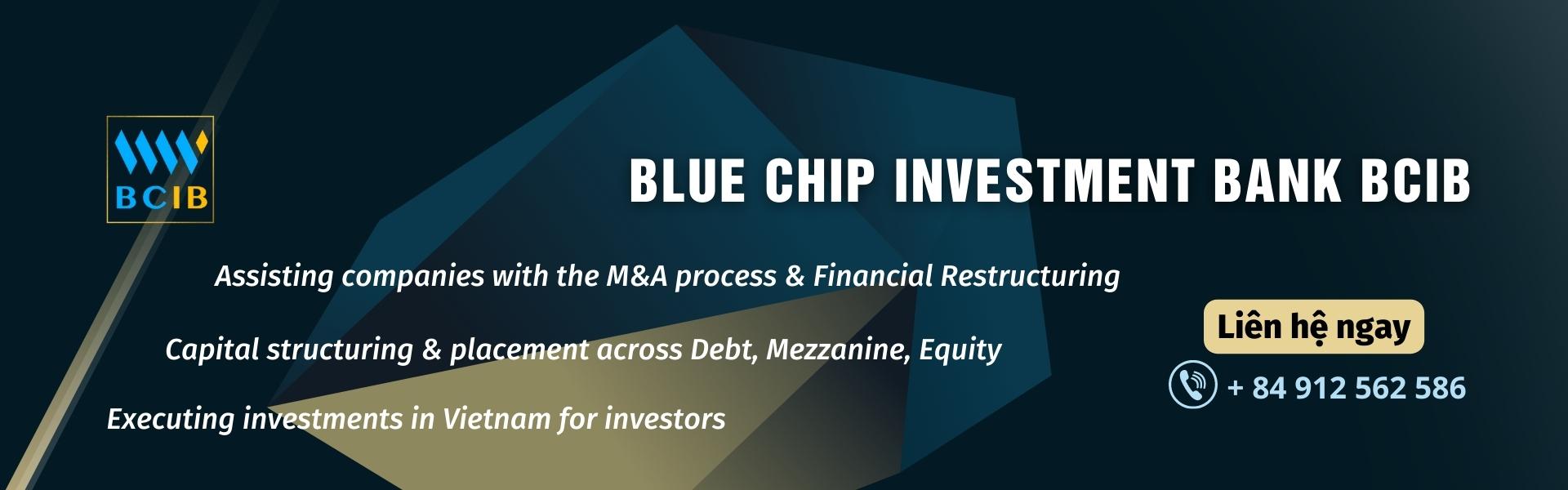 BCIB

BLUE CHIP INVESTMENT BANK BCIB

Assisting companies with the M&A process & Financial Restructuring

Capital structuring & placement across Debt, Mezzanine, Equity

Executing investments in Vietnam for investors

Liên hệ ngay

+ 84 912 562 586